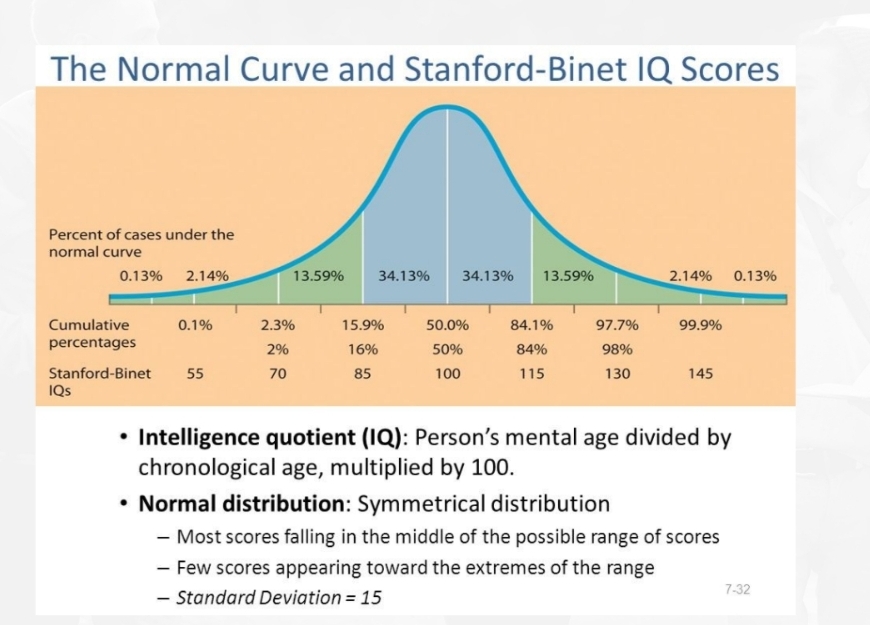 The Normal Curve and Stanford-Binet IQ Scores

Percent of cases under the normal curve

0.13% 2.14% 13.59% 34.13% 34.13% 13.59% 2.14% 0.13%

| Cumulative percentages | 0.1% | 2.3% | 15.9% | 50.0% | 84.1% | 97.7% | 99.9% |
|---|---|---|---|---|---|---|---|
| | | 2% | 16% | 50% | 84% | 98% | |
| Stanford-Binet IQs | 55 | 70 | 85 | 100 | 115 | 130 | 145 |

• **Intelligence quotient (IQ)**: Person's mental age divided by chronological age, multiplied by 100.

• **Normal distribution**: Symmetrical distribution
– Most scores falling in the middle of the possible range of scores
– Few scores appearing toward the extremes of the range
– *Standard Deviation = 15*

7-32